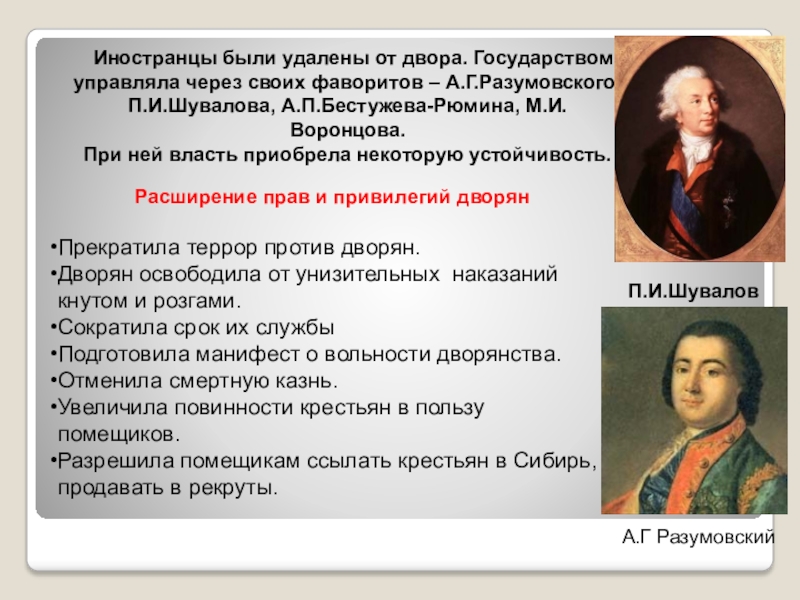 Иностранцы были удалены от двора. Государством управляла через своих фаворитов – А.Г.Разумовского П.И.Шувалова, А.П.Бестужева-Рюмина, М.И. Воронцова.
При ней власть приобрела некоторую устойчивость.

Расширение прав и привилегий дворян

•Прекратила террор против дворян.
•Дворян освободила от унизительных наказаний кнутом и розгами.
•Сократила срок их службы
•Подготовила манифест о вольности дворянства.
•Отменила смертную казнь.
•Увеличила повинности крестьян в пользу помещиков.
•Разрешила помещикам ссылать крестьян в Сибирь, продавать в рекруты.

П.И.Шувалов

А.Г Разумовский